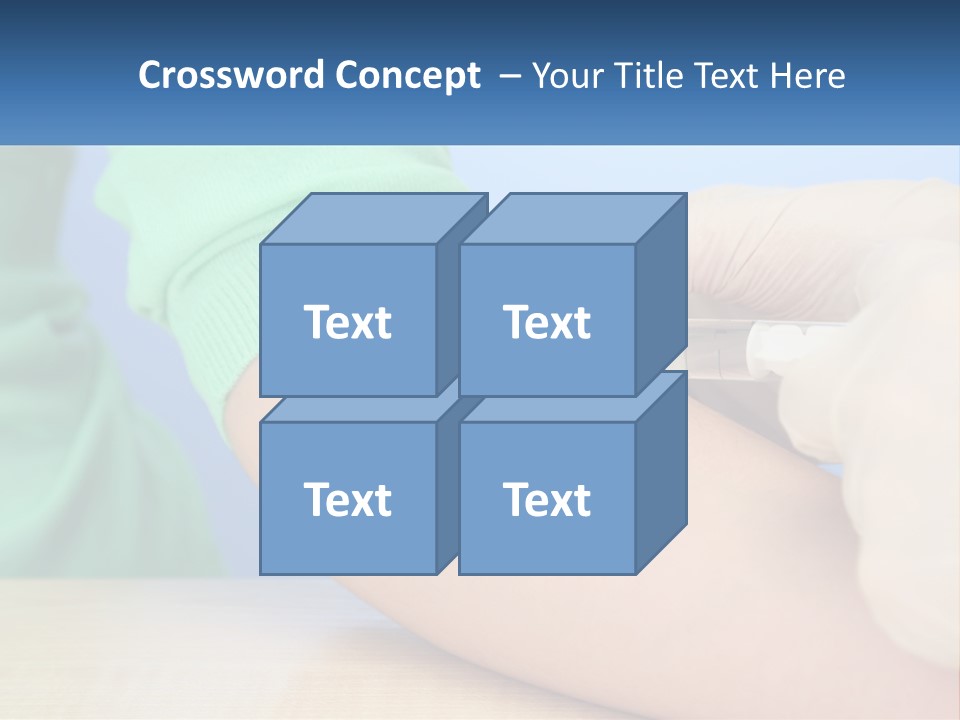 Crossword Concept – Your Title Text Here

Text

Text

Text

Text